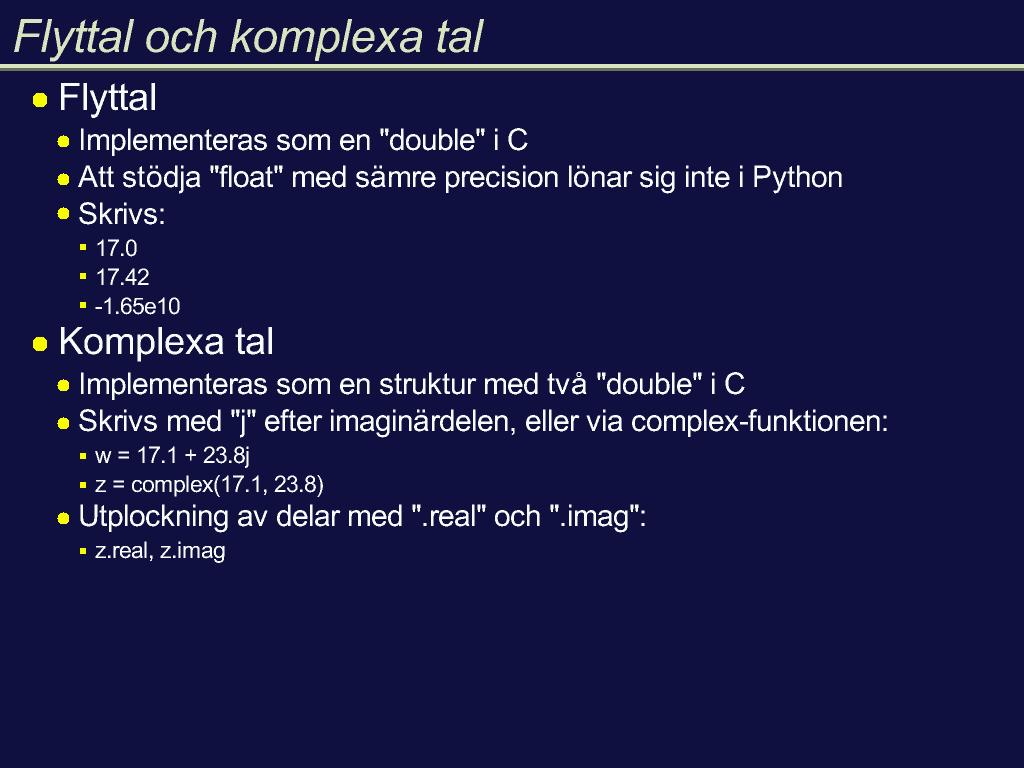 Flyttal och komplexa tal

Flyttal

Implementeras som en "double" i C

Att stödja "float" med sämre precision lönar sig inte i Python

Skrivs:

17.0

17.42

-1.65e10

Komplexa tal

Implementeras som en struktur med två "double" i C

Skrivs med "j" efter imaginärdelen, eller via complex-funktionen:

w = 17.1 + 23.8j

z = complex(17.1, 23.8)

Utplockning av delar med ".real" och ".imag":

z.real, z.imag